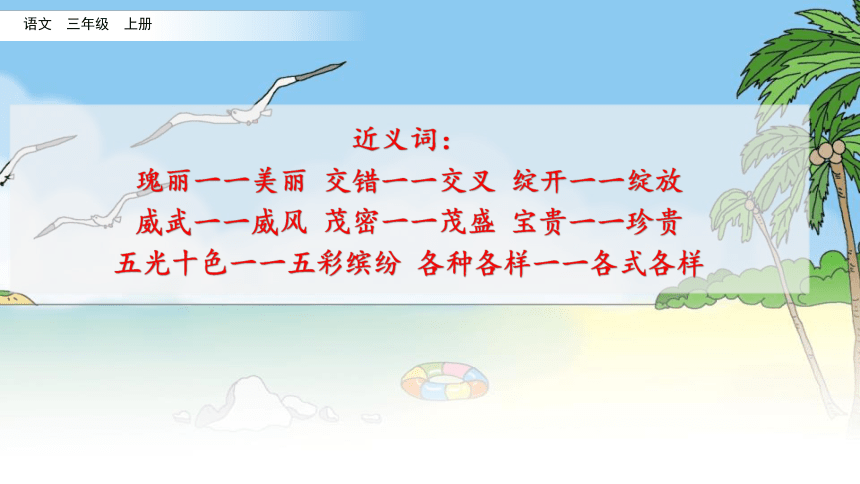 语文 三年级 上册

近义词：

瑰丽——美丽 交错——交叉 绽开——绽放

威武——威风 茂密——茂盛 宝贵——珍贵

五光十色——五彩缤纷 各种各样——各式各样